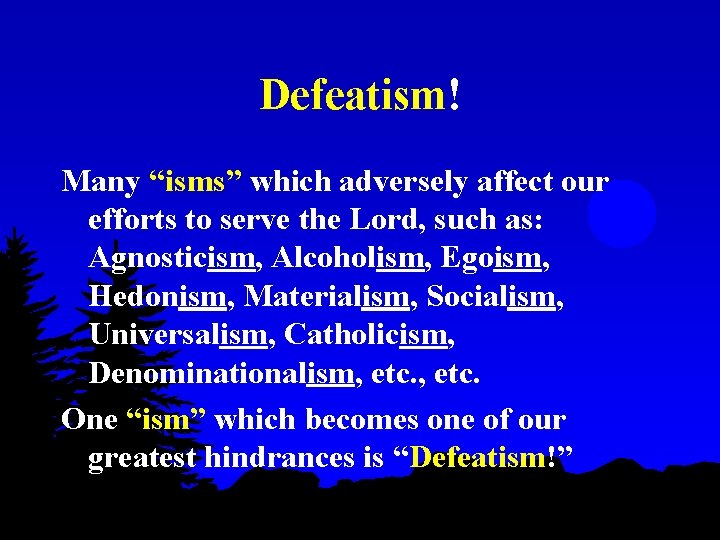 Defeatism!

Many “isms” which adversely affect our efforts to serve the Lord, such as: Agnosticism, Alcoholism, Egoism, Hedonism, Materialism, Socialism, Universalism, Catholicism, Denominationalism, etc., etc.

One “ism” which becomes one of our greatest hindrances is “Defeatism!”